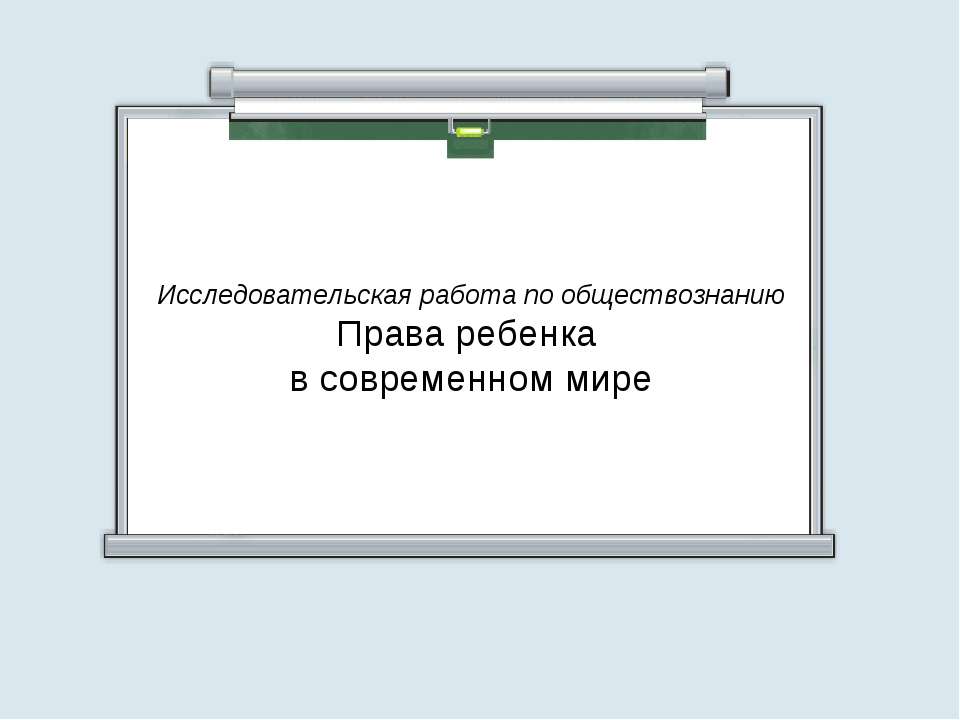 Исследовательская работа по обществознанию

Права ребенка в современном мире